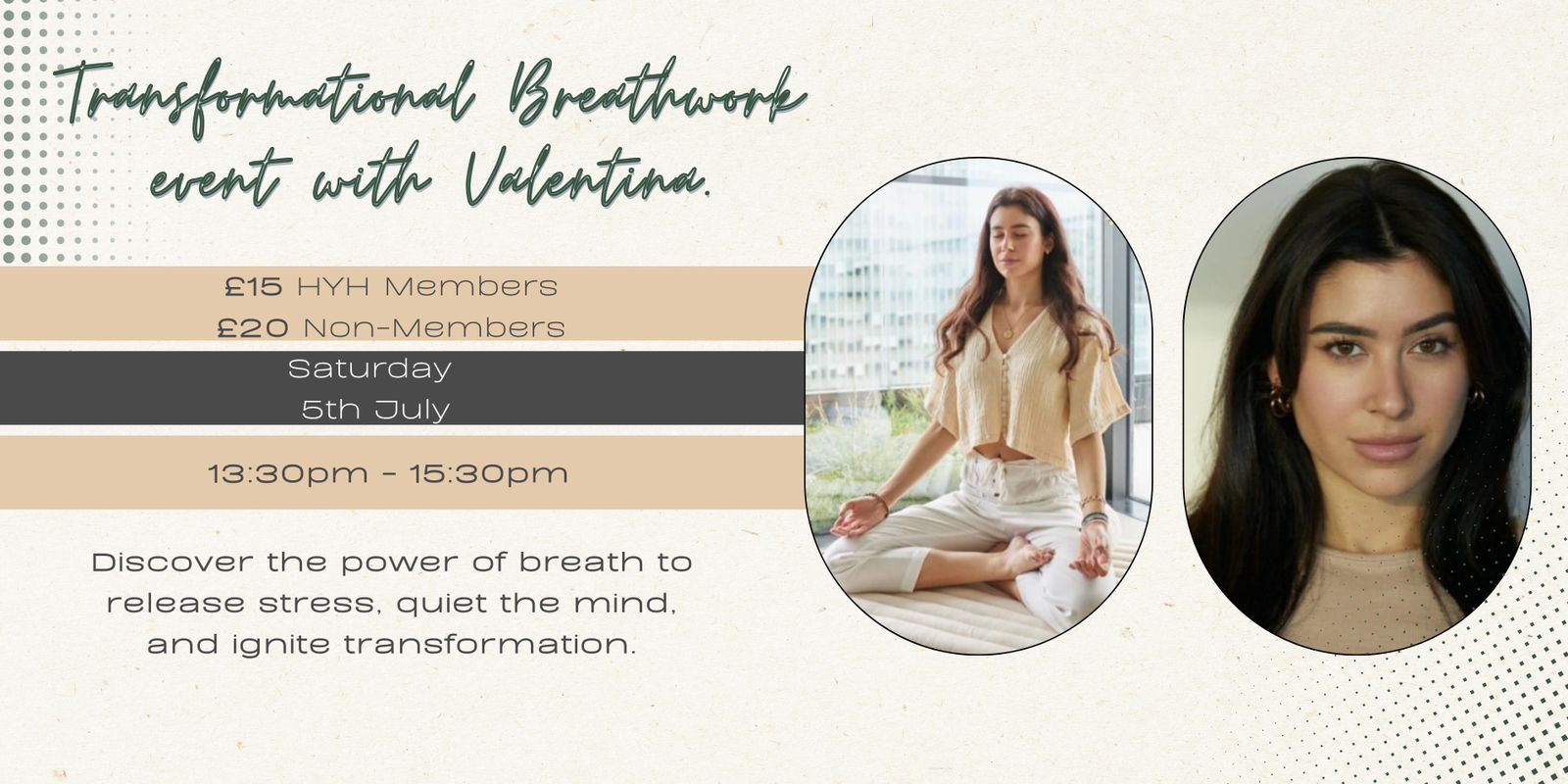 Transformational Breathwork event with Valentina.

£15 HYH Members
£20 Non-Members

Saturday
5th July

13:30pm - 15:30pm

Discover the power of breath to release stress, quiet the mind, and ignite transformation.